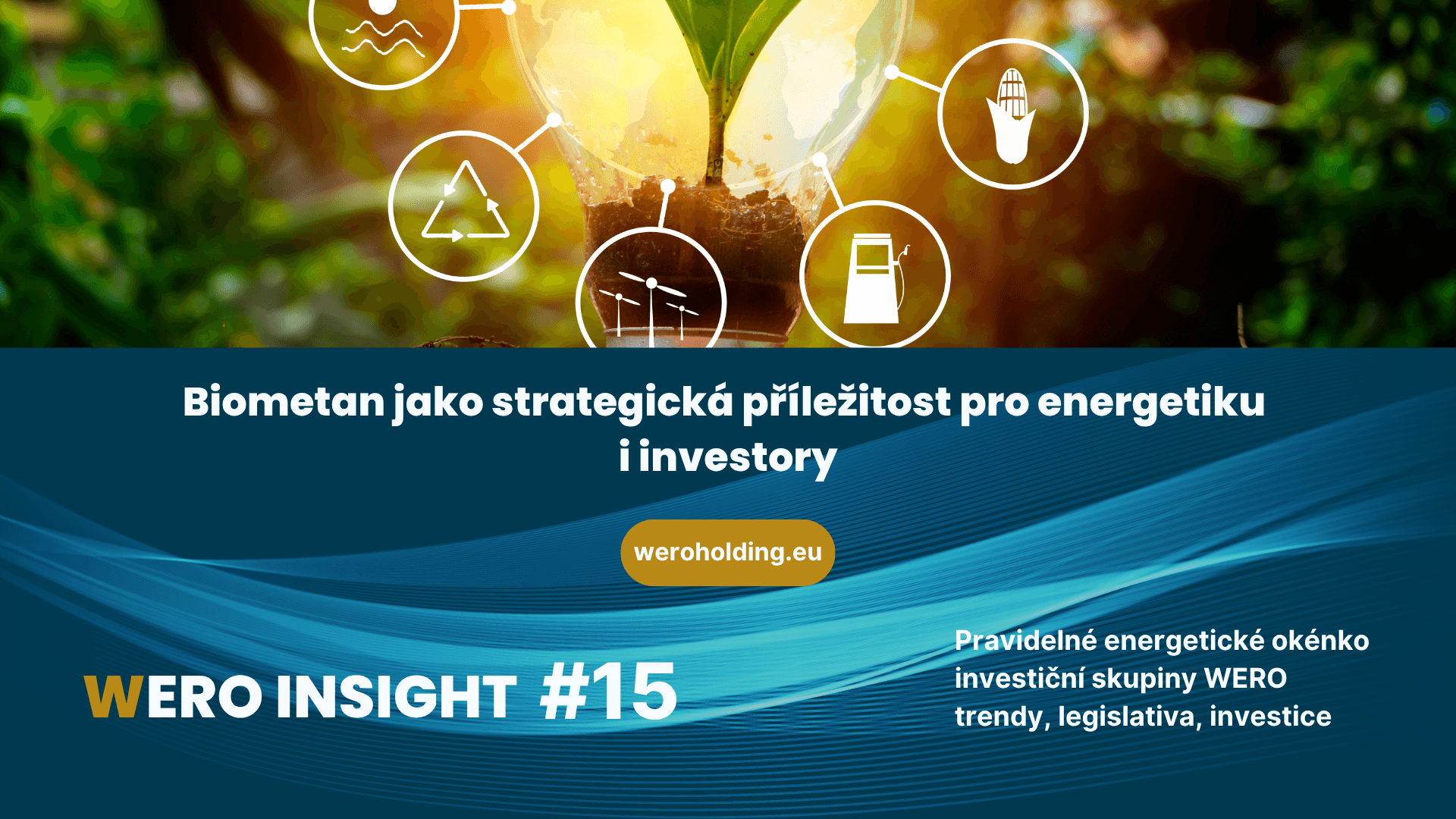 Biometan jako strategická příležitost pro energetiku i investory

weroholding.eu

WERO INSIGHT #15

Pravidelné energetické okénko investiční skupiny WERO trendy, legislativa, investice